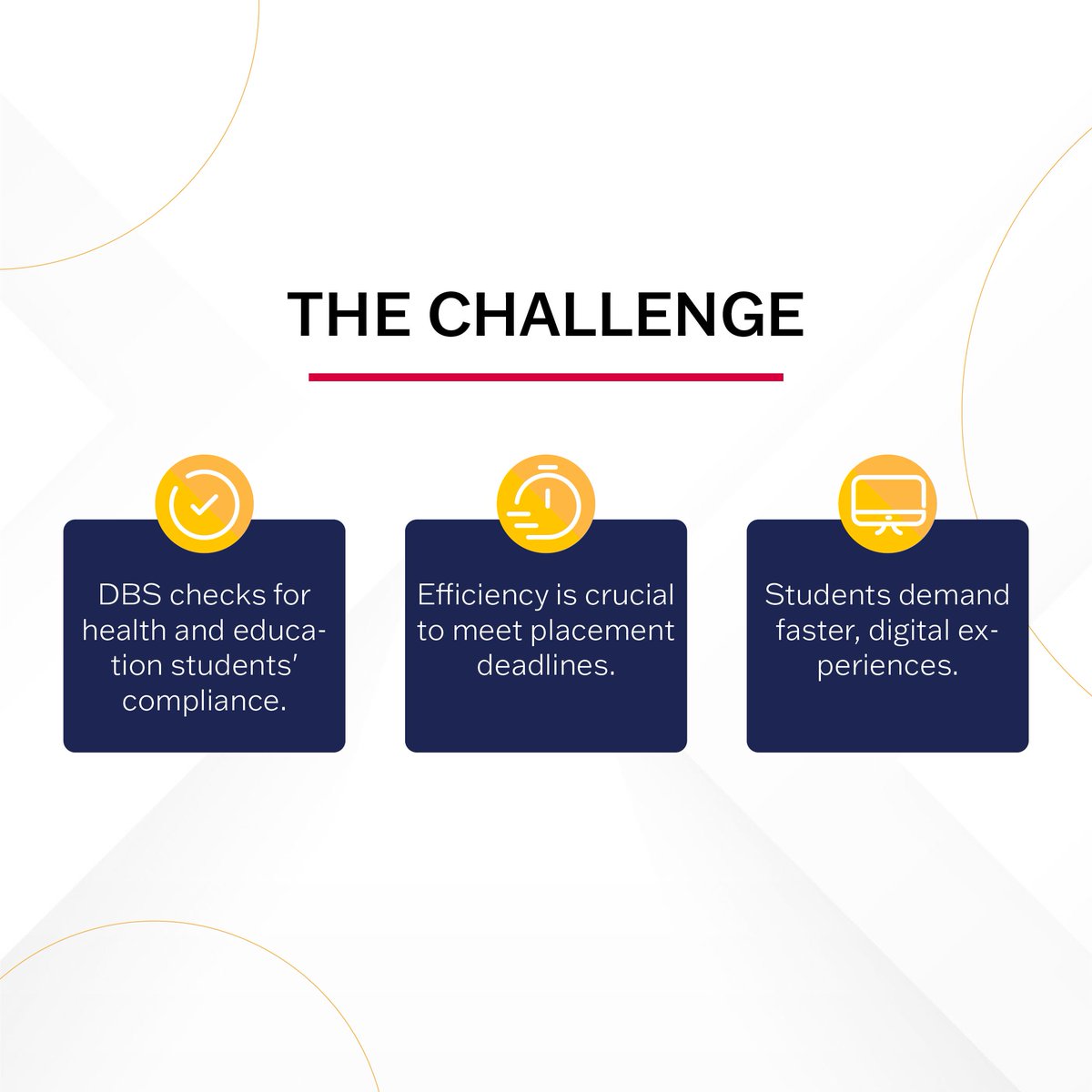 THE CHALLENGE

DBS checks for health and education students' compliance.

Efficiency is crucial to meet placement deadlines.

Students demand faster, digital experiences.